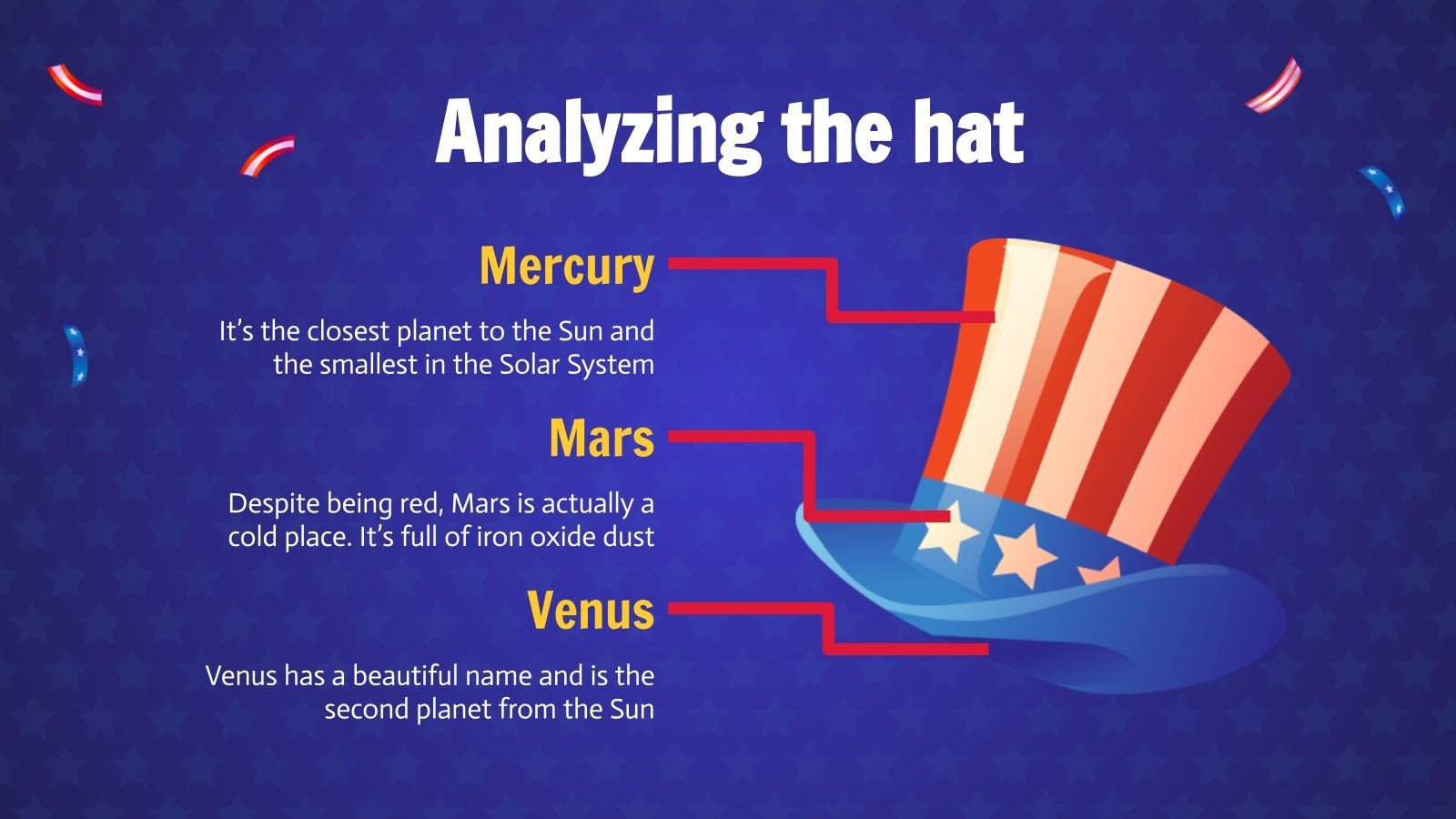 Analyzing the hat

Mercury

It's the closest planet to the Sun and the smallest in the Solar System

Mars

Despite being red, Mars is actually a cold place. It's full of iron oxide dust

Venus

Venus has a beautiful name and is the second planet from the Sun